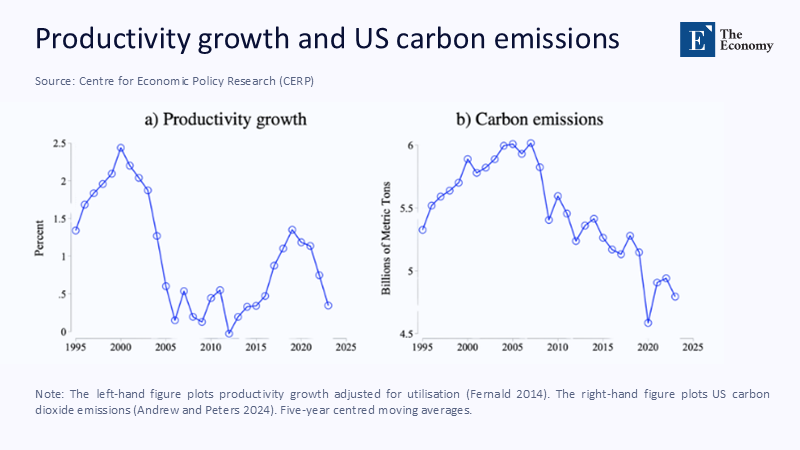 Productivity growth and US carbon emissions

E The Economy

Source: Centre for Economic Policy Research (CERP)

a) Productivity growth

Percent

2.5
2
1.5
1
.5
0

1995 2000 2005 2010 2015 2020 2025

b) Carbon emissions

Billions of Metric Tons

6
5.5
5
4.5

1995 2000 2005 2010 2015 2020 2025

Note: The left-hand figure plots productivity growth adjusted for utilisation (Fernald 2014). The right-hand figure plots US carbon dioxide emissions (Andrew and Peters 2024). Five-year centred moving averages.